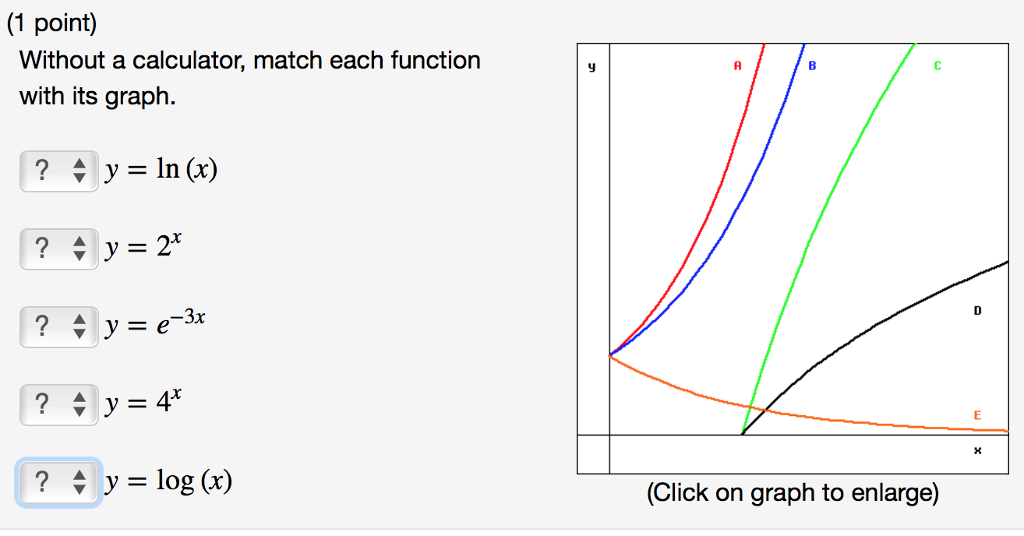 (1 point)
Without a calculator, match each function with its graph.

? $y = \ln(x)$

? $y = 2^x$

? $y = e^{-3x}$

? $y = 4^x$

? $y = \log(x)$

y
A
B
C
D
E
x

(Click on graph to enlarge)